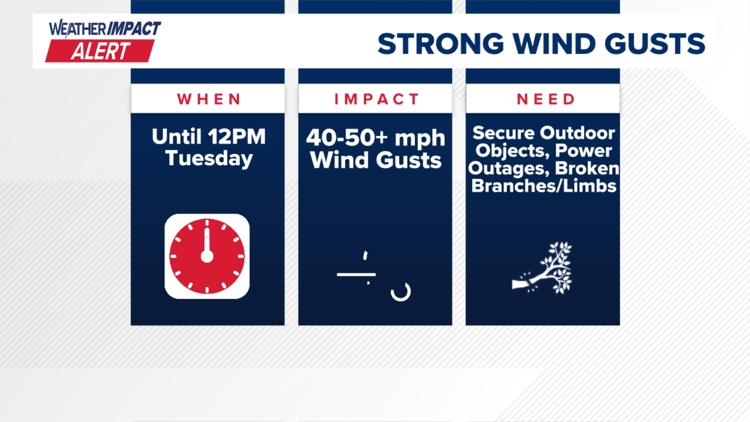 WEATHER IMPACT
ALERT

STRONG WIND GUSTS

WHEN

Until 12PM Tuesday

IMPACT

40-50+ mph Wind Gusts

NEED

Secure Outdoor Objects, Power Outages, Broken Branches/Limbs